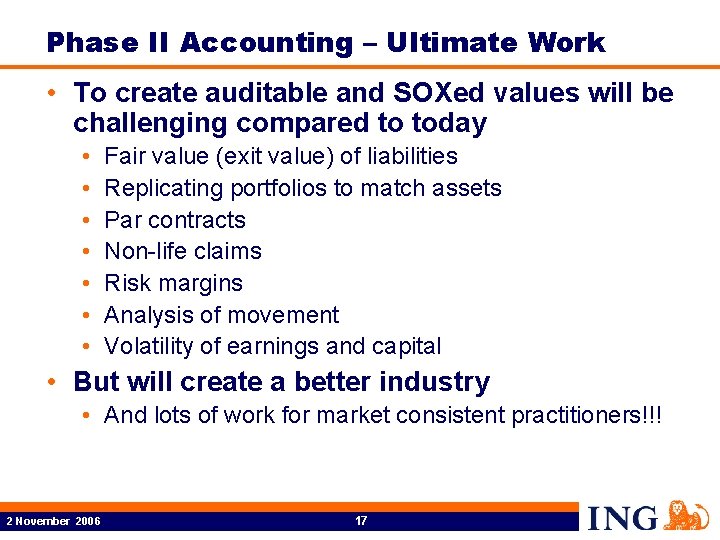 Phase II Accounting – Ultimate Work

• To create auditable and SOXed values will be challenging compared to today
 • Fair value (exit value) of liabilities
 • Replicating portfolios to match assets
 • Par contracts
 • Non-life claims
 • Risk margins
 • Analysis of movement
 • Volatility of earnings and capital
• But will create a better industry
 • And lots of work for market consistent practitioners!!!

2 November 2006

17

ING